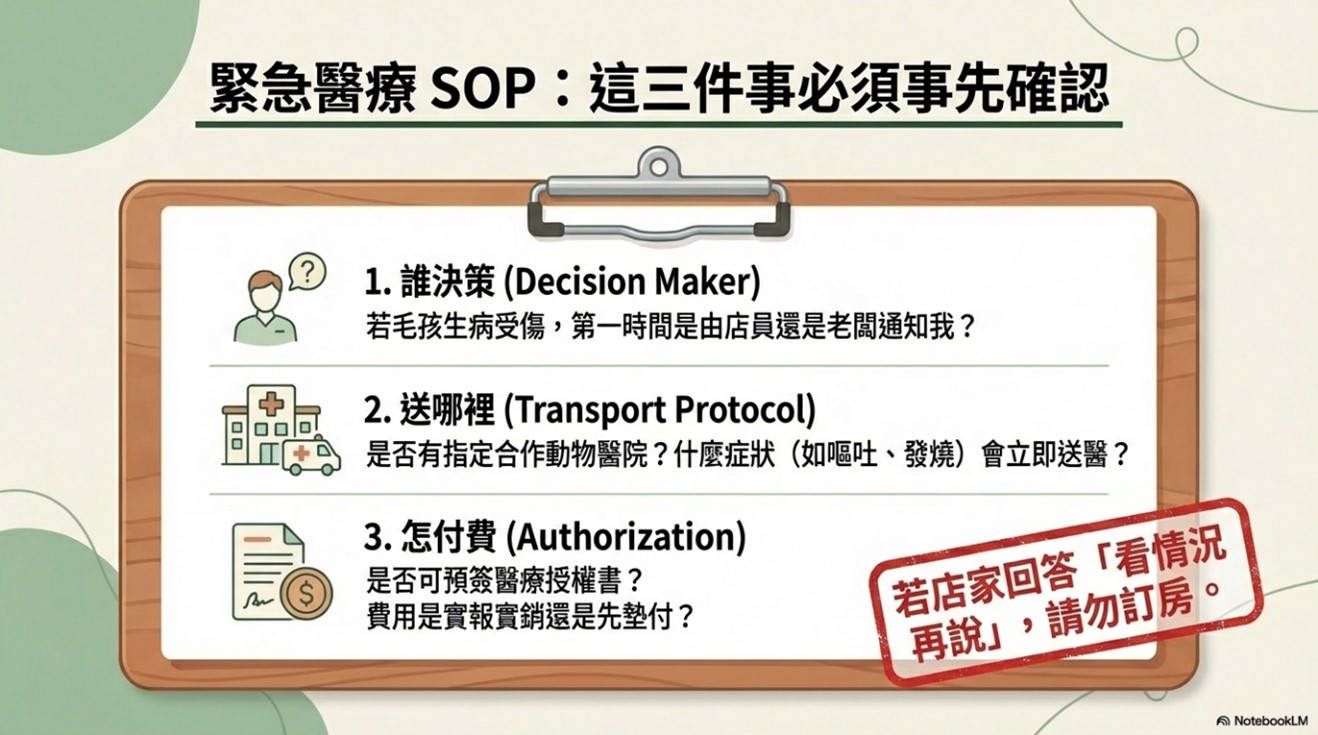 緊急醫療 SOP：這三件事必須事先確認

1. 誰決策 (Decision Maker)
若毛孩生病受傷，第一時間是由店員還是老闆通知我？

2. 送哪裡 (Transport Protocol)
是否有指定合作動物醫院？什麼症狀（如嘔吐、發燒）會立即送醫？

3. 怎付費 (Authorization)
是否可預簽醫療授權書？
費用是實報實銷還是先墊付？

若店家回答「看情況再說」，請勿訂房。

NotebookLM